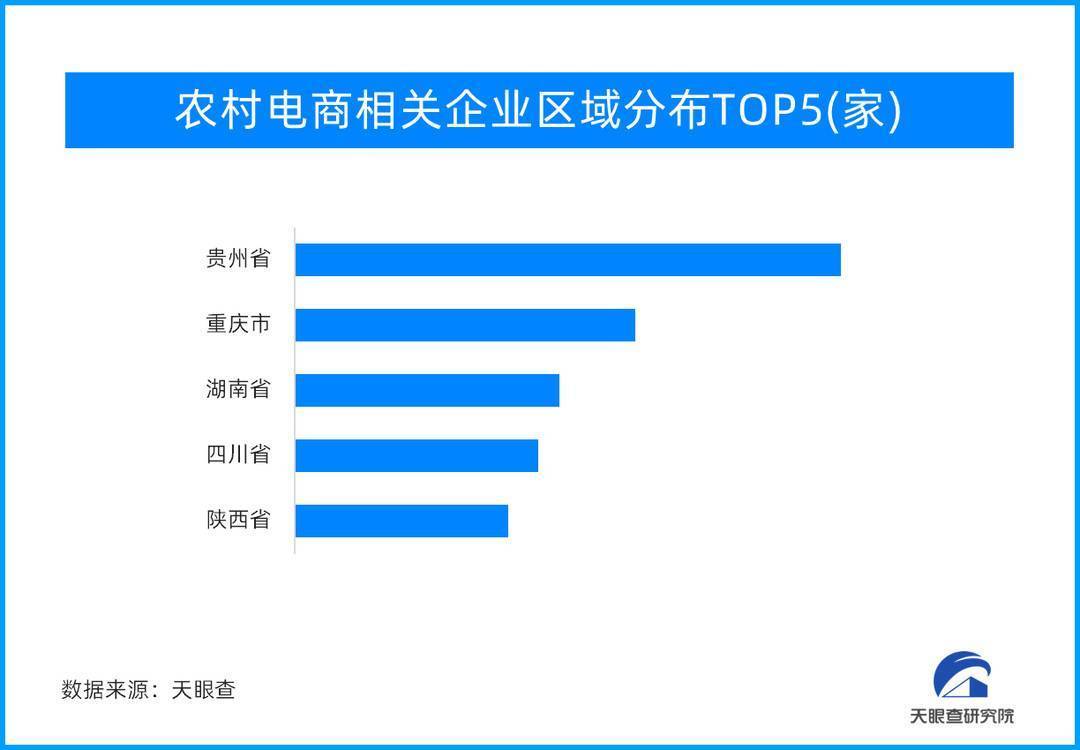 农村电商相关企业区域分布TOP5(家)

贵州省
重庆市
湖南省
四川省
陕西省

数据来源：天眼查

天眼查研究院